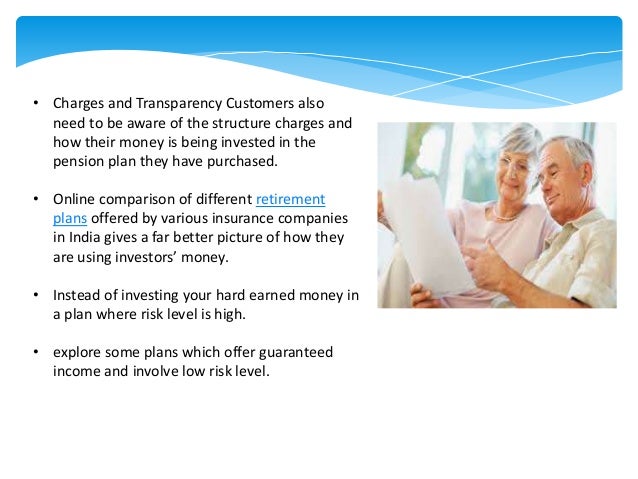 • Charges and Transparency Customers also need to be aware of the structure charges and how their money is being invested in the pension plan they have purchased.

• Online comparison of different retirement plans offered by various insurance companies in India gives a far better picture of how they are using investors' money.

• Instead of investing your hard earned money in a plan where risk level is high.

• explore some plans which offer guaranteed income and involve low risk level.